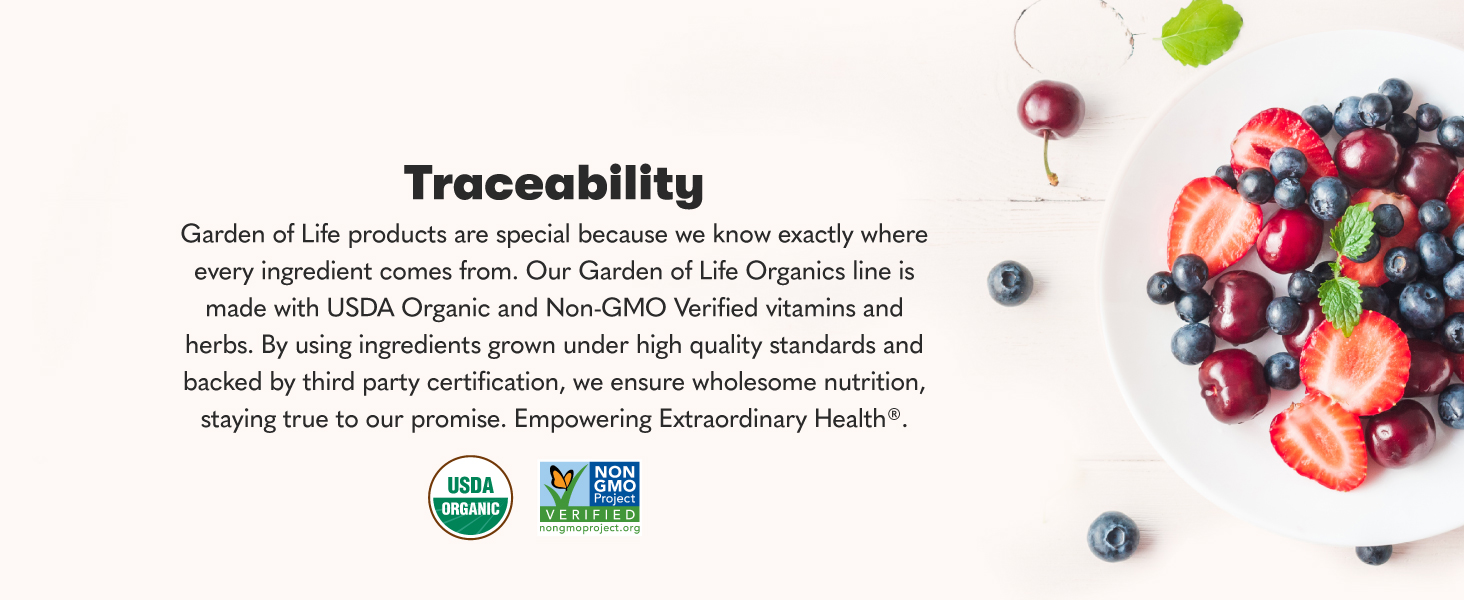 Traceability

Garden of Life products are special because we know exactly where every ingredient comes from. Our Garden of Life Organics line is made with USDA Organic and Non-GMO Verified vitamins and herbs. By using ingredients grown under high quality standards and backed by third party certification, we ensure wholesome nutrition, staying true to our promise. Empowering Extraordinary Health®.

USDA ORGANIC

NON GMO Project VERIFIED nongmoproject.org